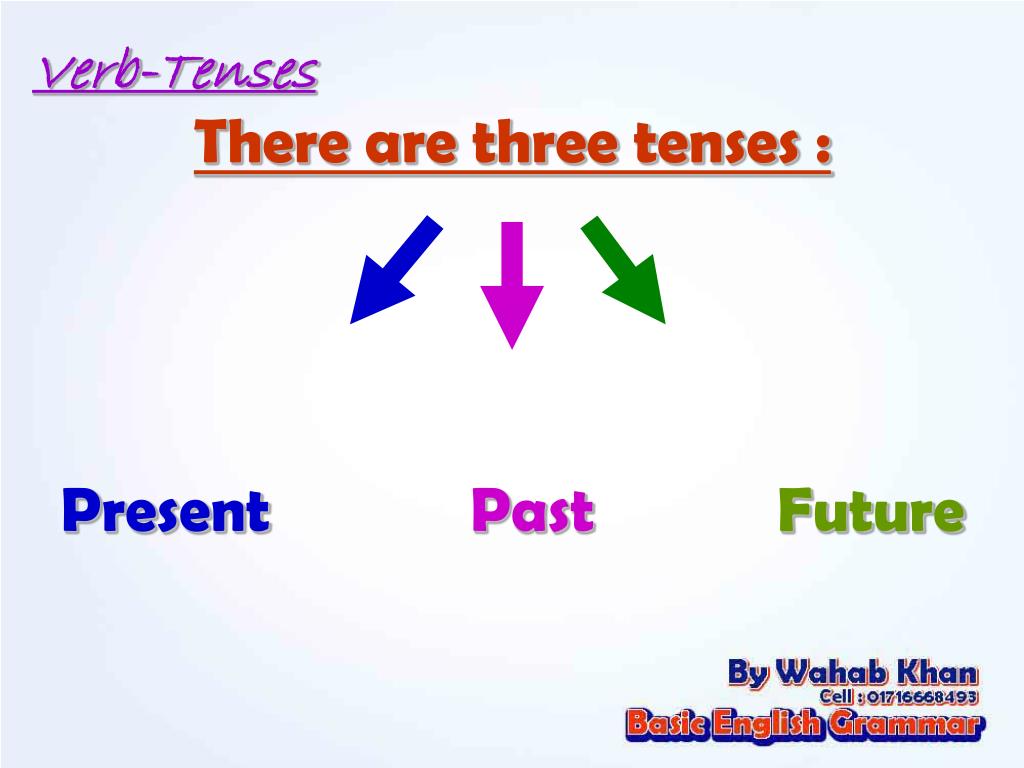 Verb-Tenses

There are three tenses :

Present

Past

Future

By Wahab Khan
Cell : 01716668493
Basic English Grammar